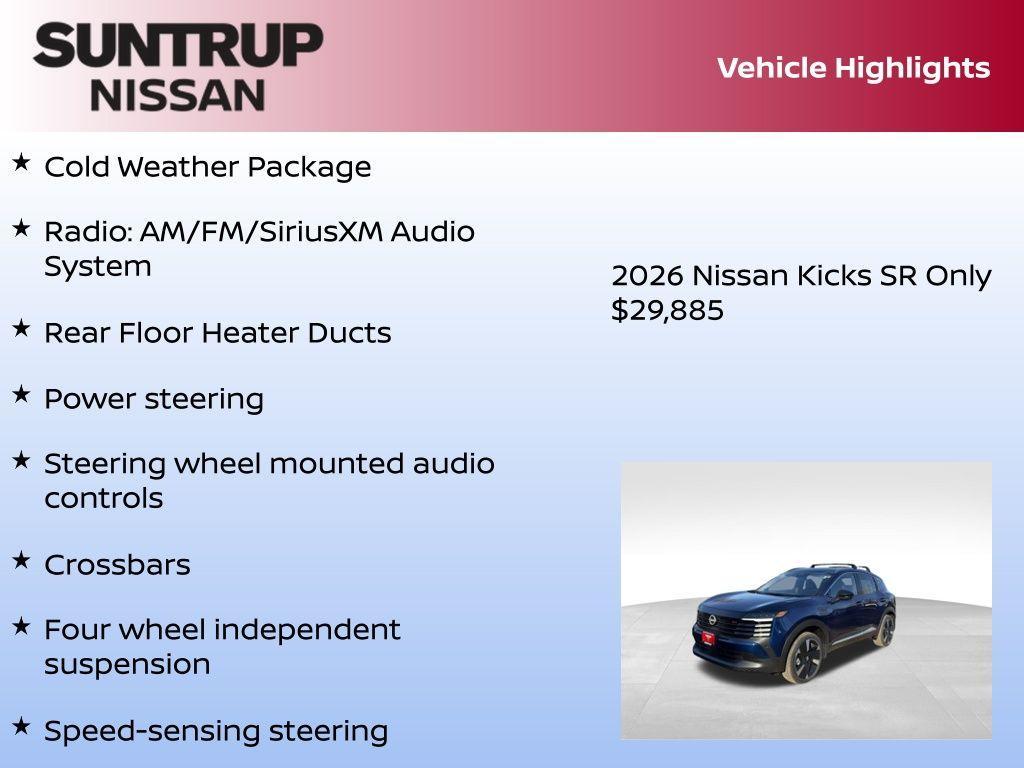 SUNTRUP
NISSAN

Vehicle Highlights

★ Cold Weather Package

★ Radio: AM/FM/SiriusXM Audio System

★ Rear Floor Heater Ducts

★ Power steering

★ Steering wheel mounted audio controls

★ Crossbars

★ Four wheel independent suspension

★ Speed-sensing steering

2026 Nissan Kicks SR Only $29,885